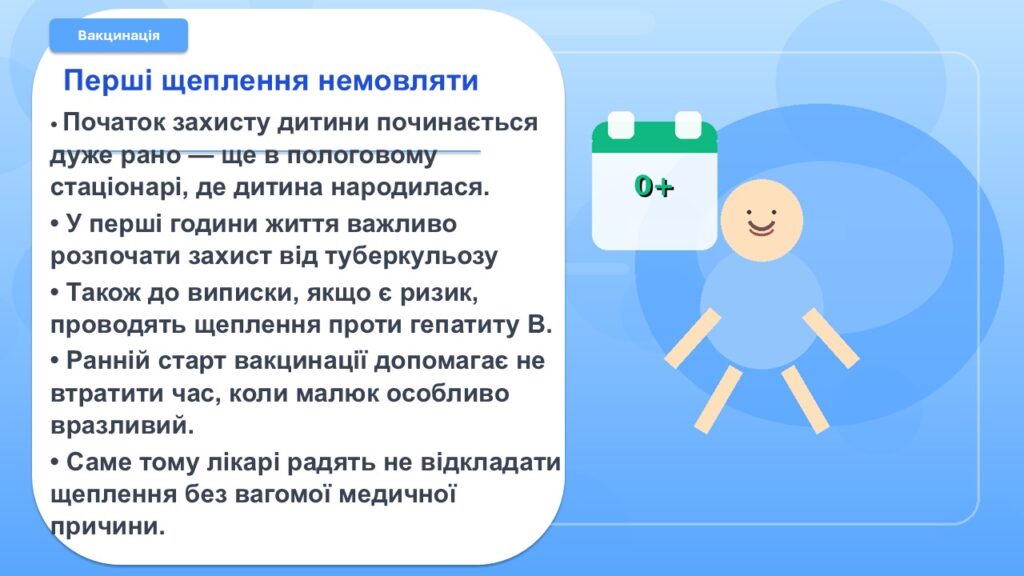 Вакцинація

Перші щеплення немовляти

• Початок захисту дитини починається дуже рано — ще в пологовому стаціонарі, де дитина народилася.

• У перші години життя важливо розпочати захист від туберкульозу

• Також до виписки, якщо є ризик, проводять щеплення проти гепатиту B.

• Ранній старт вакцинації допомагає не втратити час, коли малюк особливо вразливий.

• Саме тому лікарі радять не відкладати щеплення без вагомої медичної причини.

0+